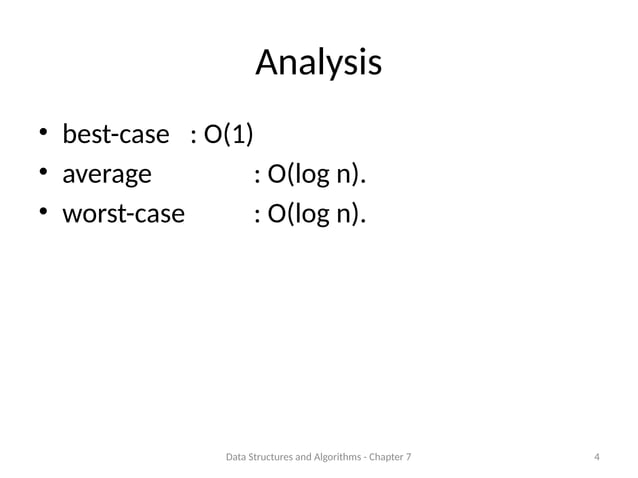 Analysis

• best-case : O(1)
• average : O(log n).
• worst-case : O(log n).

Data Structures and Algorithms - Chapter 7

4